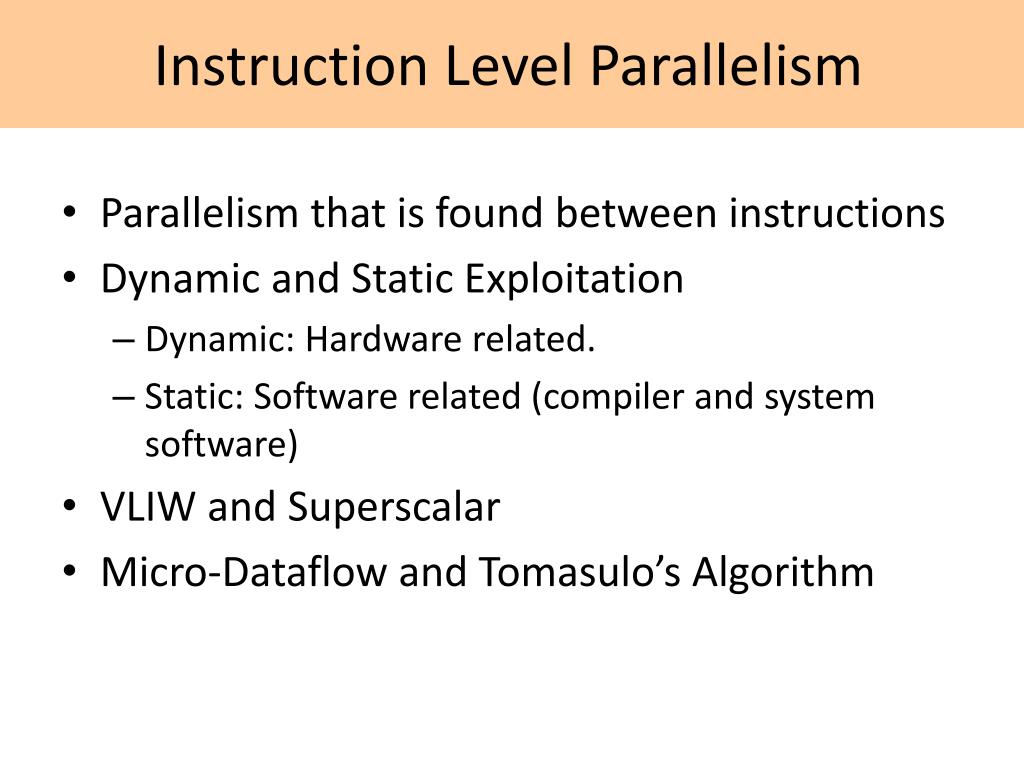 Instruction Level Parallelism

• Parallelism that is found between instructions
• Dynamic and Static Exploitation
– Dynamic: Hardware related.
– Static: Software related (compiler and system software)
• VLIW and Superscalar
• Micro-Dataflow and Tomasulo’s Algorithm